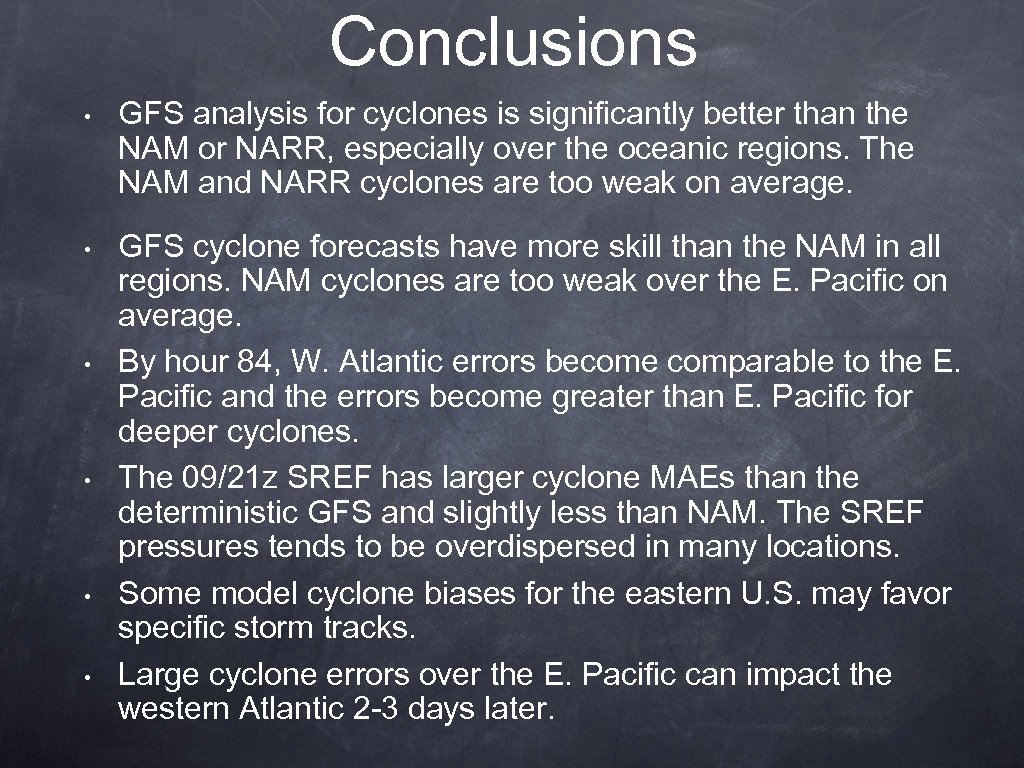 Conclusions

• GFS analysis for cyclones is significantly better than the NAM or NARR, especially over the oceanic regions. The NAM and NARR cyclones are too weak on average.

• GFS cyclone forecasts have more skill than the NAM in all regions. NAM cyclones are too weak over the E. Pacific on average.

• By hour 84, W. Atlantic errors become comparable to the E. Pacific and the errors become greater than E. Pacific for deeper cyclones.

• The 09/21z SREF has larger cyclone MAEs than the deterministic GFS and slightly less than NAM. The SREF pressures tends to be overdispersed in many locations.

• Some model cyclone biases for the eastern U.S. may favor specific storm tracks.

• Large cyclone errors over the E. Pacific can impact the western Atlantic 2-3 days later.